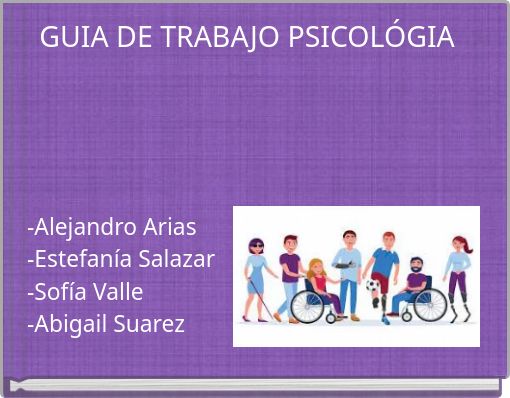 GUIA DE TRABAJO PSICOLÓGIA

-Alejandro Arias
-Estefanía Salazar
-Sofía Valle
-Abigail Suarez